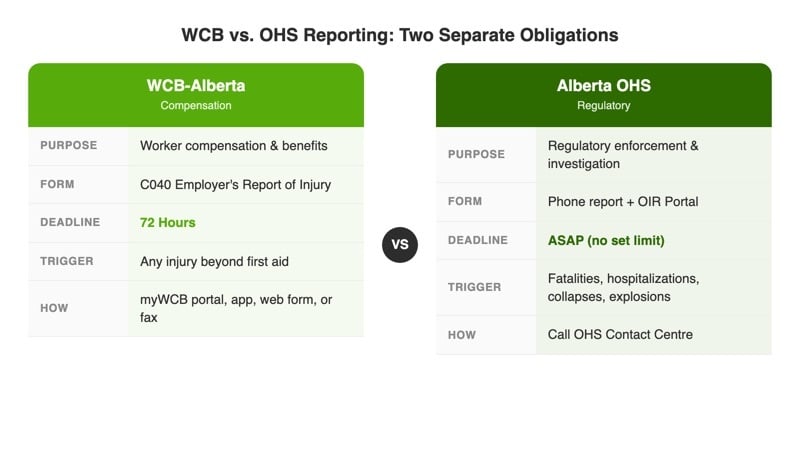 WCB vs. OHS Reporting: Two Separate Obligations

WCB-Alberta
Compensation

| PURPOSE | Worker compensation & benefits |
|---|---|
| FORM | C040 Employer's Report of Injury |
| DEADLINE | 72 Hours |
| TRIGGER | Any injury beyond first aid |
| HOW | myWCB portal, app, web form, or fax |

VS

Alberta OHS
Regulatory

| PURPOSE | Regulatory enforcement & investigation |
|---|---|
| FORM | Phone report + OIR Portal |
| DEADLINE | ASAP (no set limit) |
| TRIGGER | Fatalities, hospitalizations, collapses, explosions |
| HOW | Call OHS Contact Centre |